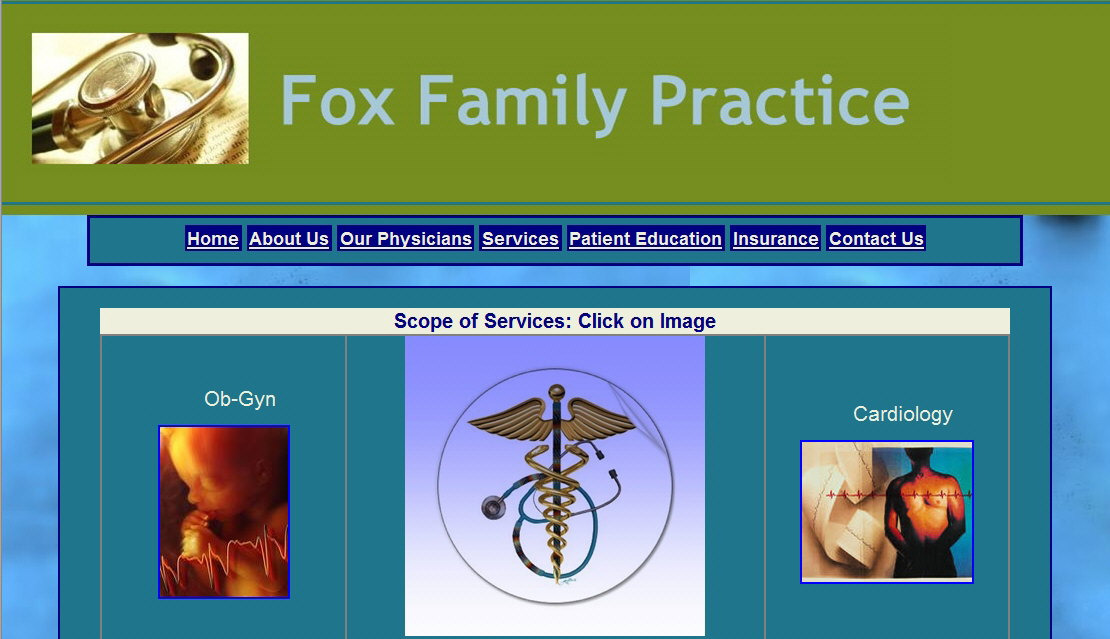 Fox Family Practice

Home About Us Our Physicians Services Patient Education Insurance Contact Us

Scope of Services: Click on Image

Ob-Gyn

Cardiology